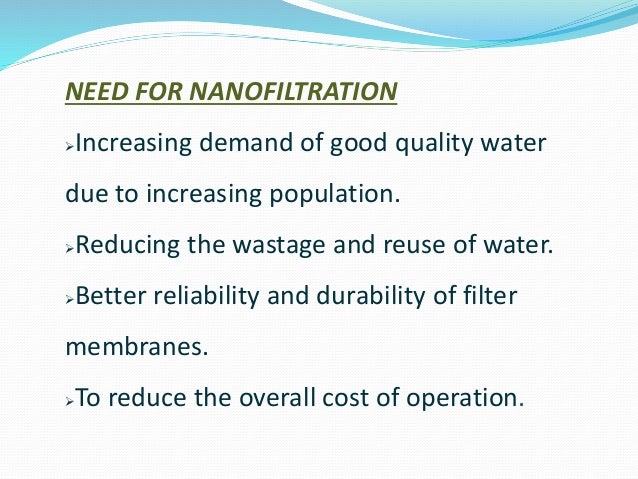 NEED FOR NANOFILTRATION

➢Increasing demand of good quality water due to increasing population.

➢Reducing the wastage and reuse of water.

➢Better reliability and durability of filter membranes.

➢To reduce the overall cost of operation.